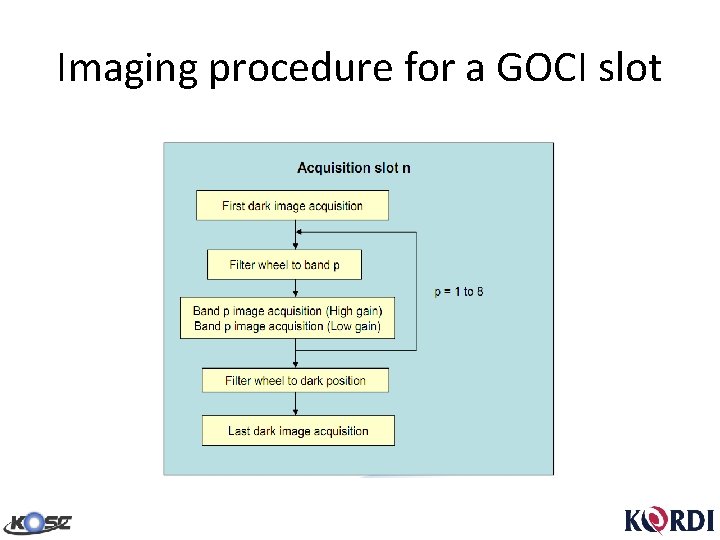 Imaging procedure for a GOCI slot

Acquisition slot n

First dark image acquisition

Filter wheel to band p

p = 1 to 8

Band p image acquisition (High gain)
Band p image acquisition (Low gain)

Filter wheel to dark position

Last dark image acquisition

KOSC

KORDI